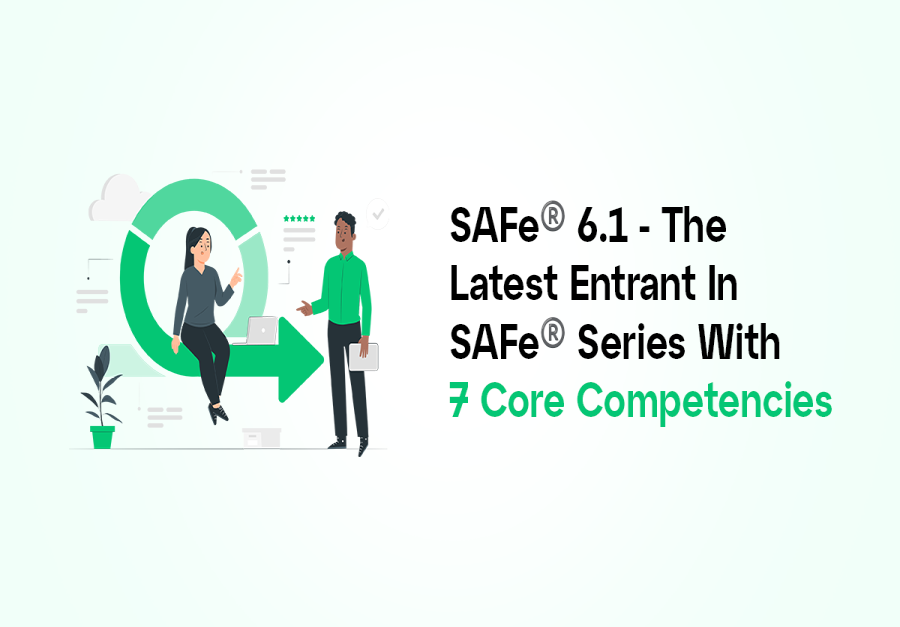 SAFe® 6.1 - The Latest Entrant In SAFe® Series With 7 Core Competencies